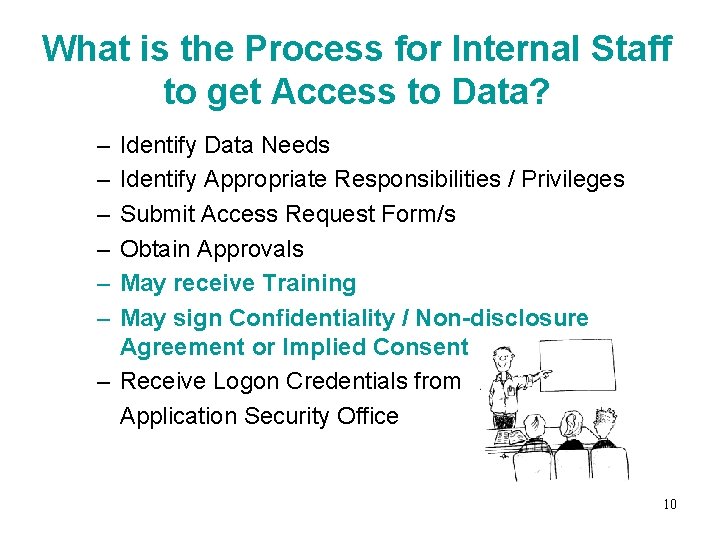 What is the Process for Internal Staff to get Access to Data?

– Identify Data Needs
– Identify Appropriate Responsibilities / Privileges
– Submit Access Request Form/s
– Obtain Approvals
– May receive Training
– May sign Confidentiality / Non-disclosure Agreement or Implied Consent
– Receive Logon Credentials from Application Security Office

10